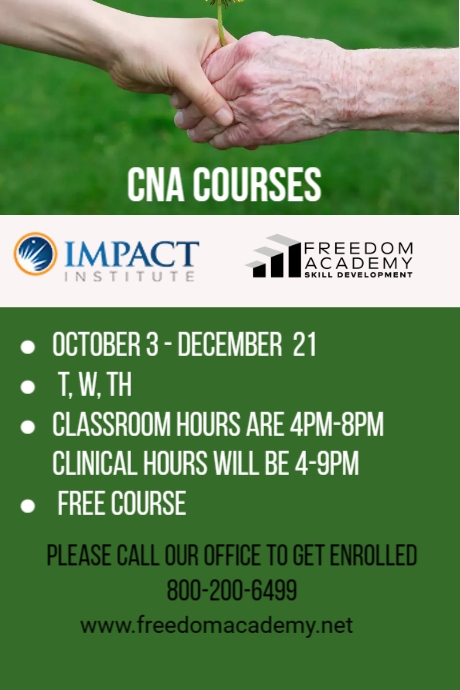 CNA COURSES

IMPACT INSTITUTE

FREEDOM ACADEMY SKILL DEVELOPMENT

- OCTOBER 3 - DECEMBER 21
- T, W, TH
- CLASSROOM HOURS ARE 4PM-8PM
CLINICAL HOURS WILL BE 4-9PM
- FREE COURSE

PLEASE CALL OUR OFFICE TO GET ENROLLED
800-200-6499
www.freedomacademy.net